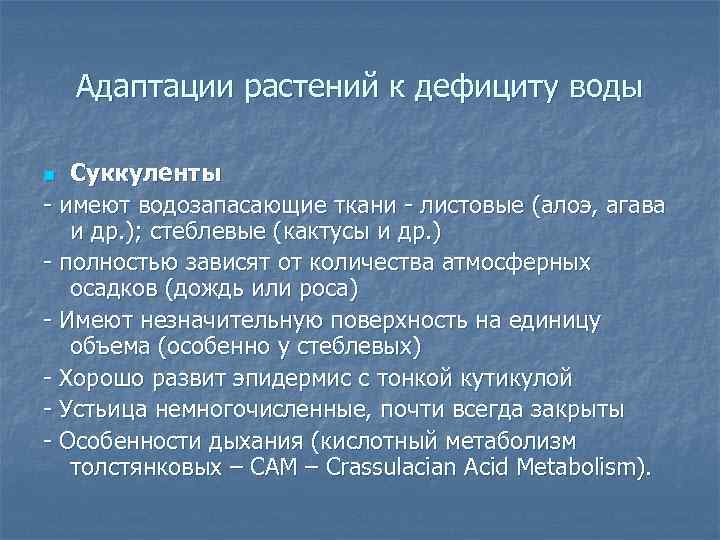 Адаптации растений к дефициту воды

Суккуленты

- имеют водозапасающие ткани - листовые (алоэ, агава и др.); стеблевые (кактусы и др.)

- полностью зависят от количества атмосферных осадков (дождь или роса)

- Имеют незначительную поверхность на единицу объема (особенно у стеблевых)

- Хорошо развит эпидермис с тонкой кутикулой

- Устьица немногочисленные, почти всегда закрыты

- Особенности дыхания (кислотный метаболизм толстянковых – САМ – Crassulacian Acid Metabolism).